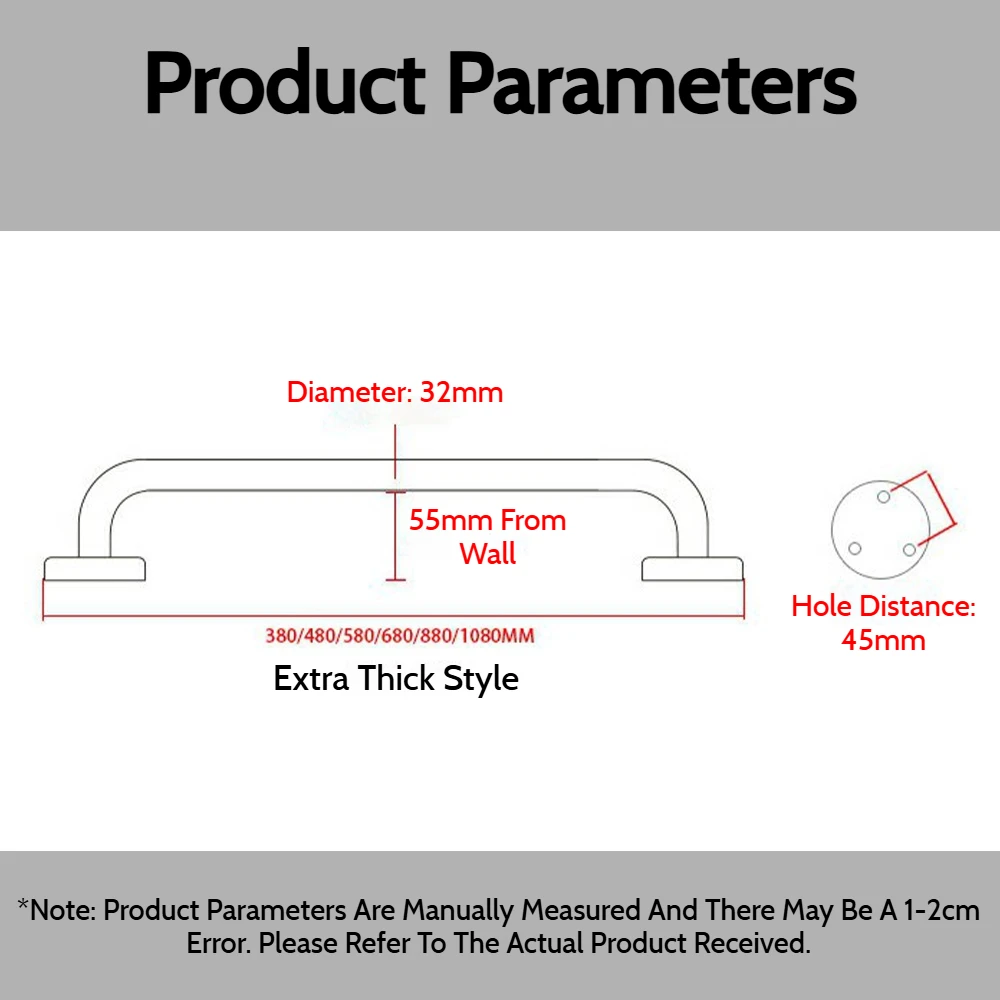 Product Parameters

Diameter: 32mm

55mm From Wall

380/480/580/680/880/1080MM

Extra Thick Style

Hole Distance: 45mm

*Note: Product Parameters Are Manually Measured And There May Be A 1-2cm Error. Please Refer To The Actual Product Received.